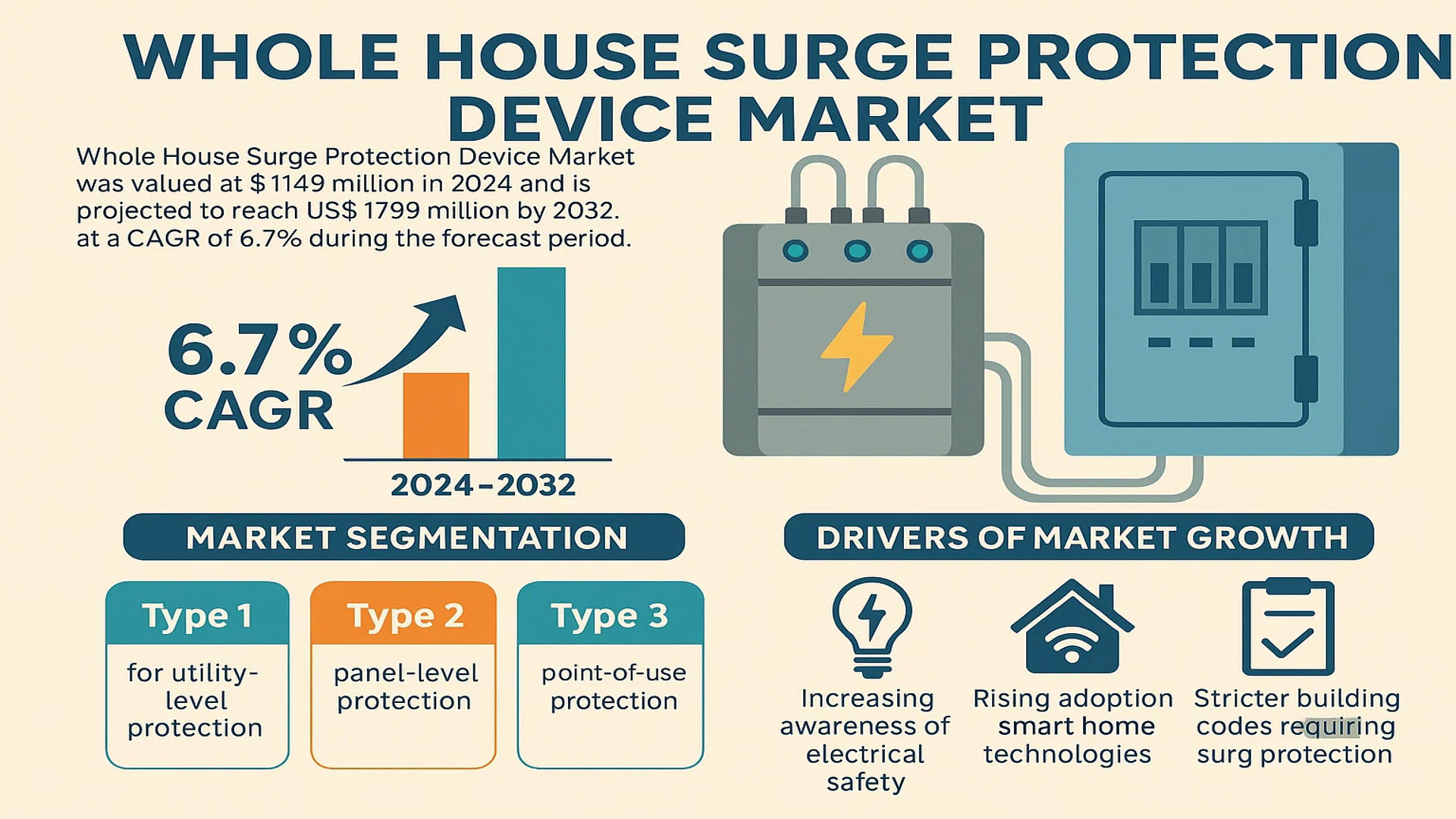 WHOLE HOUSE SURGE PROTECTION DEVICE MARKET

Whole House Surge Protection Device Market was valued at $ 1149 million in 2024 and is projected to reach US$ 1799 million by 2032. at a CAGR of 6.7% during the forecast period.

6.7% CAGR

2024–2032

MARKET SEGMENTATION

Type 1
for utility-level protection

Type 2
panel-level protection

Type 3
point-of-use protection

DRIVERS OF MARKET GROWTH

Increasing awareness of electrical safety

Rising adoption smart home technologies

Stricter building codes requiring surg protection